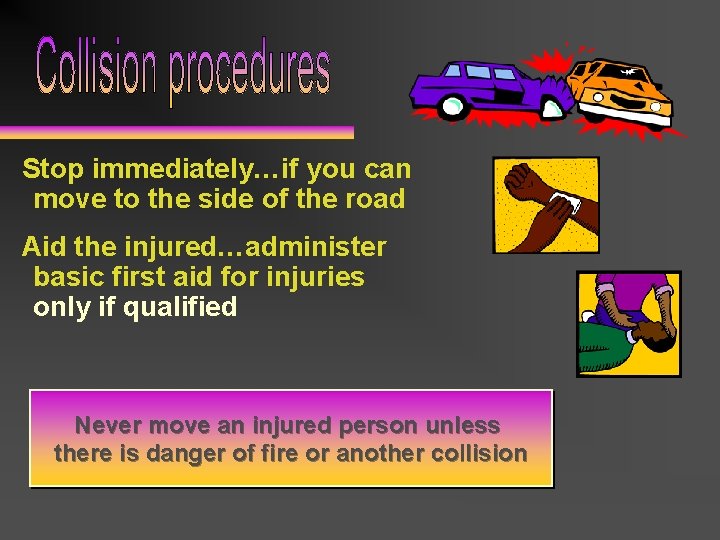 Collision procedures

Stop immediately…if you can move to the side of the road

Aid the injured…administer basic first aid for injuries only if qualified

Never move an injured person unless there is danger of fire or another collision